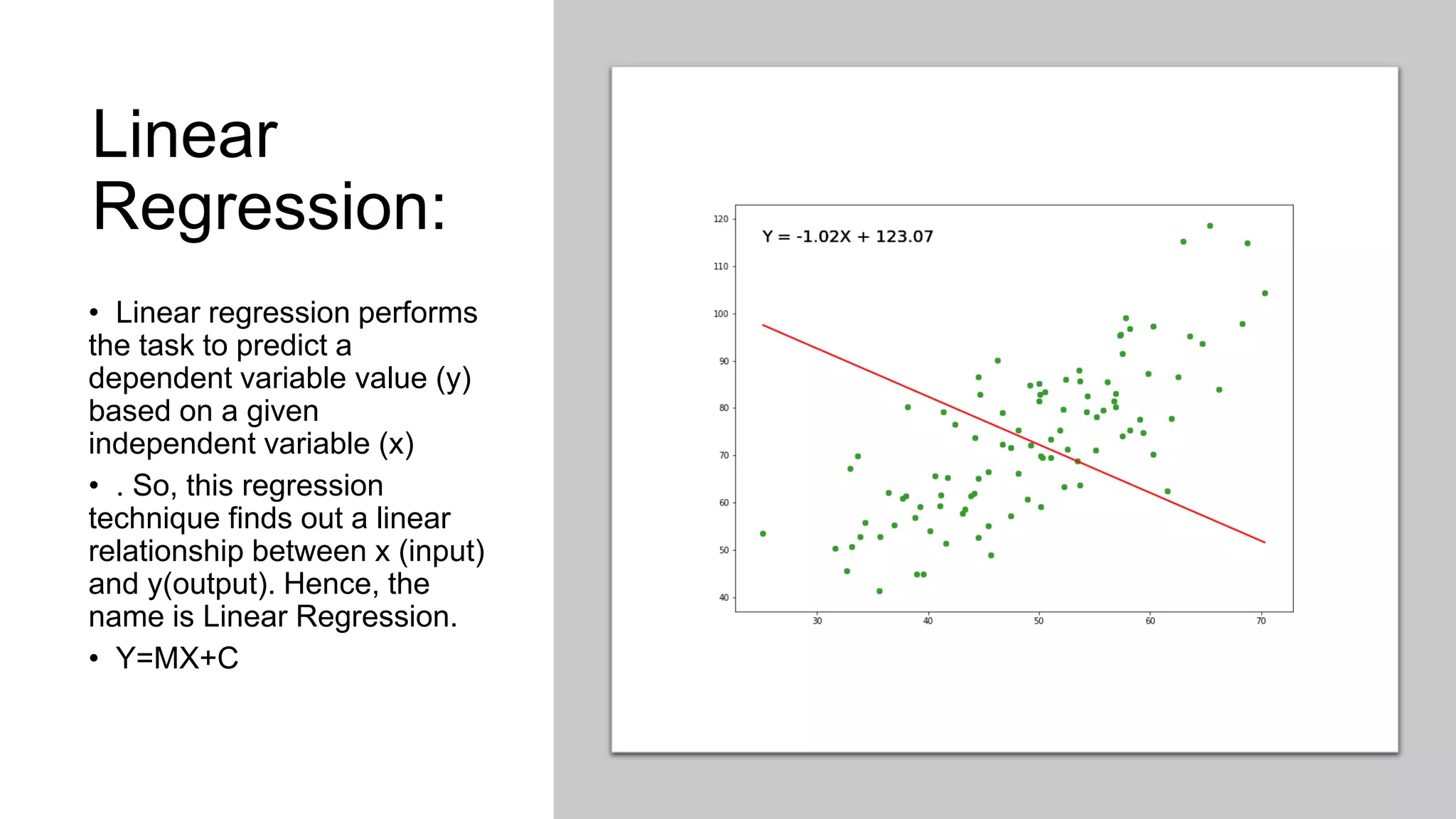 Linear Regression:

• Linear regression performs the task to predict a dependent variable value (y) based on a given independent variable (x)

• . So, this regression technique finds out a linear relationship between x (input) and y(output). Hence, the name is Linear Regression.

• Y=MX+C

Y = -1.02X + 123.07

120
110
100
90
80
70
60
50
40

30
40
50
60
70